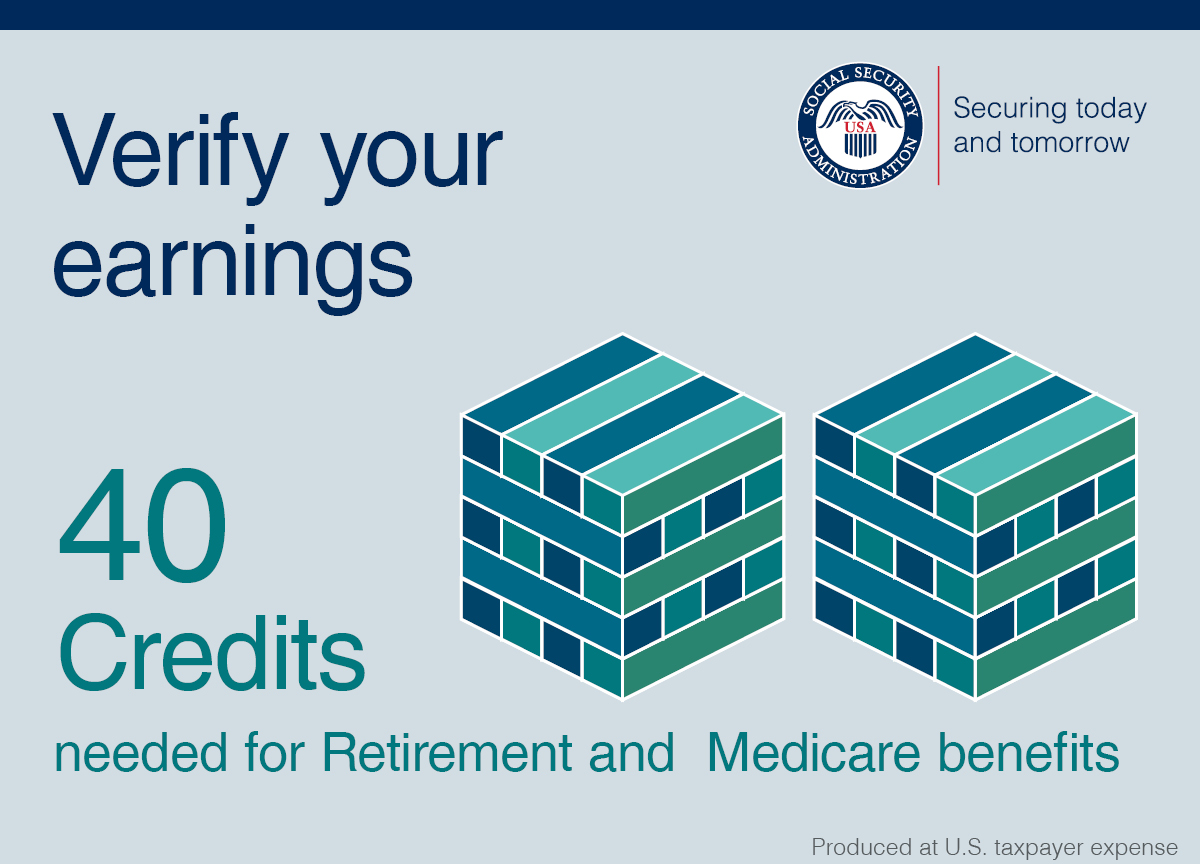 Verify your earnings

SOCIAL SECURITY ADMINISTRATION USA

Securing today and tomorrow

40 Credits

needed for Retirement and Medicare benefits

Produced at U.S. taxpayer expense